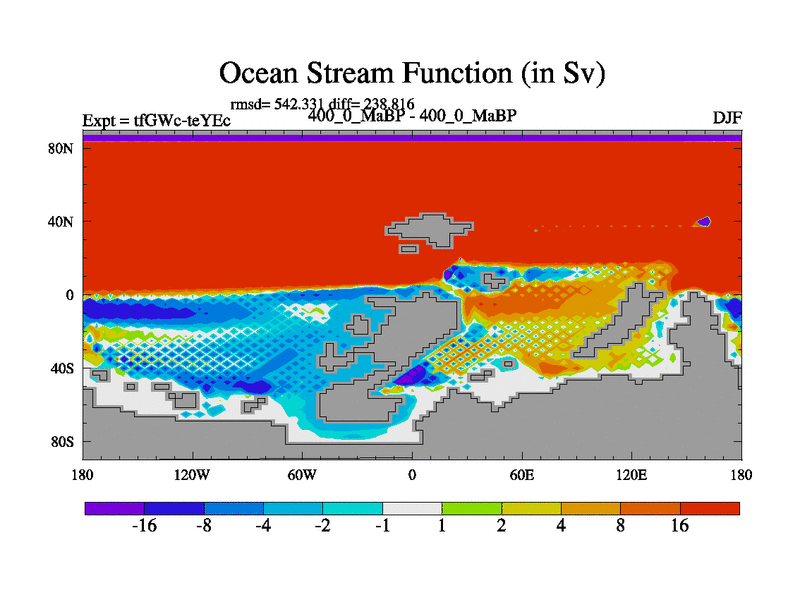 Ocean Stream Function (in Sv)

rmsd= 542.331 diff= 238.816

Expt = tfGWc-teYEc

400_0_MaBP - 400_0_MaBP

DJF

80N
40N
0
40S
80S

180
120W
60W
0
60E
120E
180

-16
-8
-4
-2
-1
1
2
4
8
16